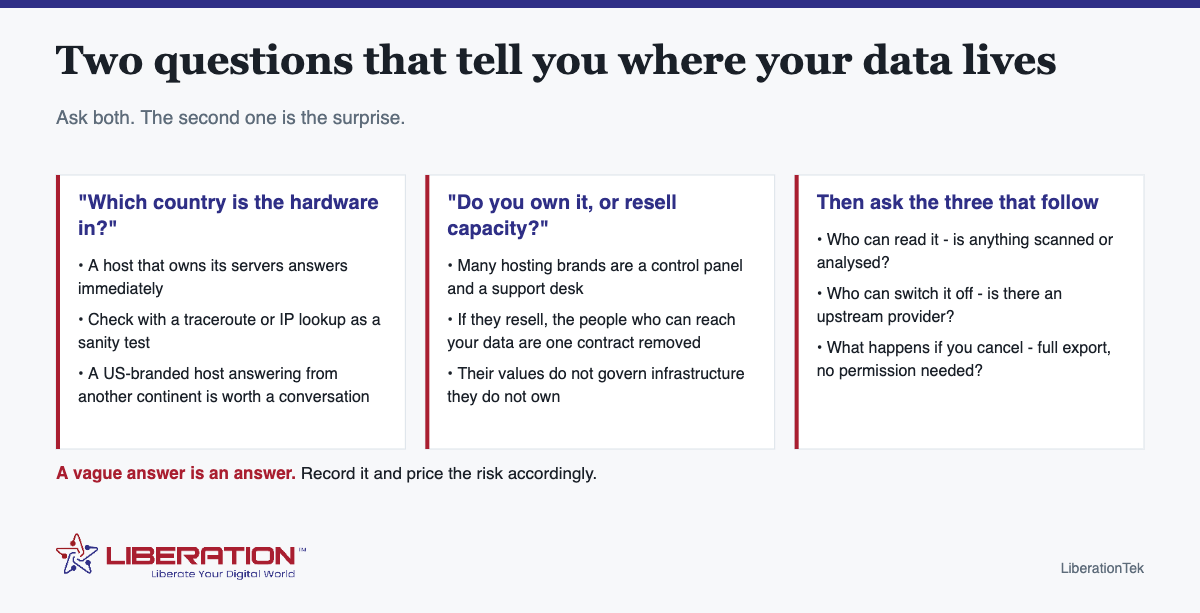 Two questions that tell you where your data lives

Ask both. The second one is the surprise.

"Which country is the hardware in?"

• A host that owns its servers answers immediately

• Check with a traceroute or IP lookup as a sanity test

• A US-branded host answering from another continent is worth a conversation

"Do you own it, or resell capacity?"

• Many hosting brands are a control panel and a support desk

• If they resell, the people who can reach your data are one contract removed

• Their values do not govern infrastructure they do not own

Then ask the three that follow

• Who can read it - is anything scanned or analysed?

• Who can switch it off - is there an upstream provider?

• What happens if you cancel - full export, no permission needed?

A vague answer is an answer. Record it and price the risk accordingly.

LIBERATION™
Liberate Your Digital World

LiberationTek